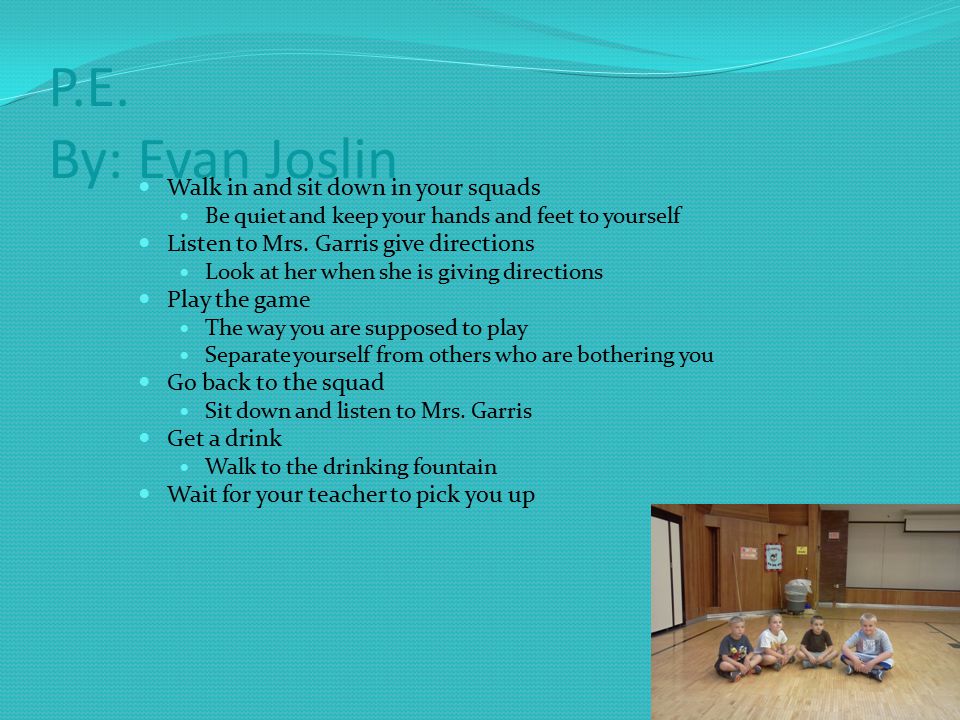 P.E.
By: Evan Joslin

- Walk in and sit down in your squads
  - Be quiet and keep your hands and feet to yourself
- Listen to Mrs. Garris give directions
  - Look at her when she is giving directions
- Play the game
  - The way you are supposed to play
  - Separate yourself from others who are bothering you
- Go back to the squad
  - Sit down and listen to Mrs. Garris
- Get a drink
  - Walk to the drinking fountain
- Wait for your teacher to pick you up